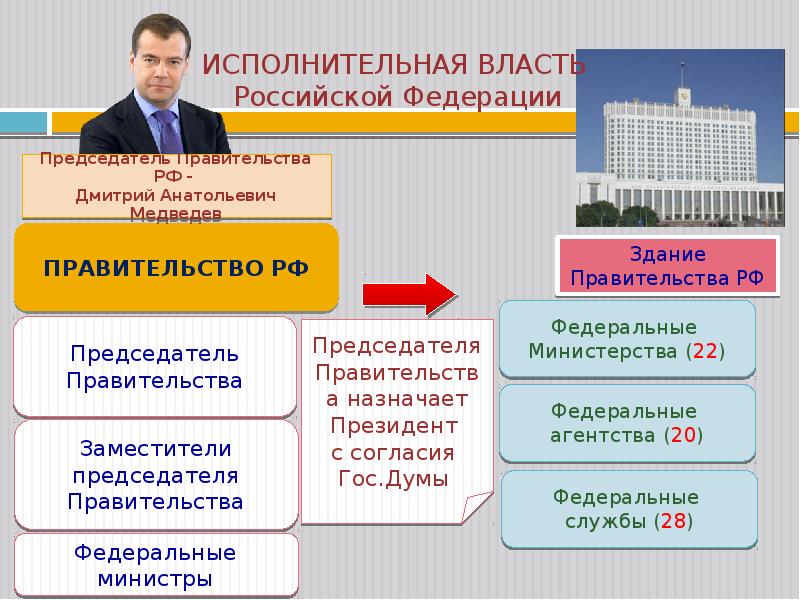 ИСПОЛНИТЕЛЬНАЯ ВЛАСТЬ
Российской Федерации

Председатель Правительства РФ -
Дмитрий Анатольевич Медведев

ПРАВИТЕЛЬСТВО РФ

Председатель Правительства

Заместители председателя Правительства

Федеральные министры

Председателя Правительства назначает Президент с согласия Гос.Думы

Здание Правительства РФ

Федеральные Министерства (22)

Федеральные агентства (20)

Федеральные службы (28)